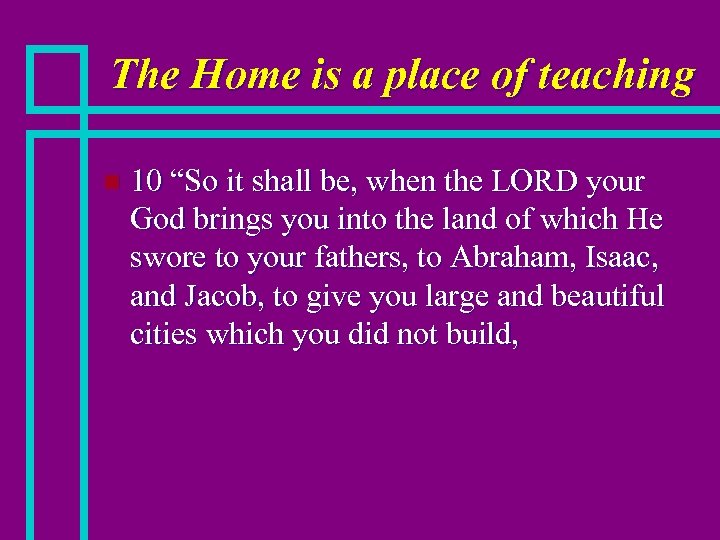 The Home is a place of teaching

10 “So it shall be, when the LORD your God brings you into the land of which He swore to your fathers, to Abraham, Isaac, and Jacob, to give you large and beautiful cities which you did not build,